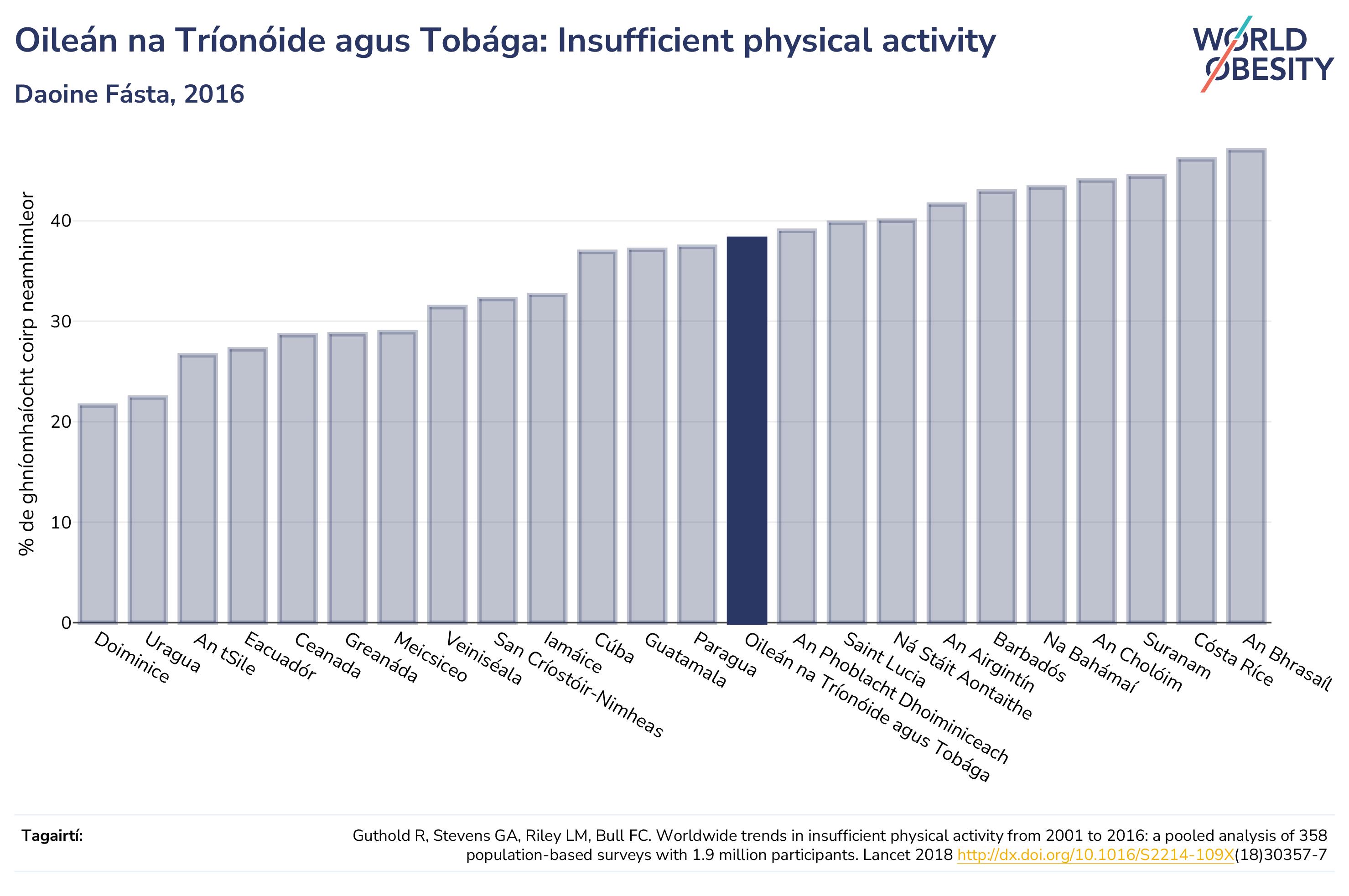 Oileán na Tríonóide agus Tobága: Insufficient physical activity

Daoine Fásta, 2016

WORLD OBESITY

% de ghníomhaíocht coirp neamhimleor

40
30
20
10
0

Doiminice
Uragua
An tSile
Eacuadór
Ceanada
Greanáda
Meicsiceo
Veiniséala
San Críostóir-Nimheas
Iamáice
Cúba
Guatamala
Paragua
Oileán na Tríonóide agus Tobága
An Phoblacht Dhoiminiceach
Saint Lucia
Ná Stáit Aontaithe
An Airgintín
Barbadós
Na Bahámaí
An Cholóim
Suranam
Cósta Ríce
An Bhrasaíl

Tagairtí:

Guthold R, Stevens GA, Riley LM, Bull FC. Worldwide trends in insufficient physical activity from 2001 to 2016: a pooled analysis of 358 population-based surveys with 1.9 million participants. Lancet 2018 http://dx.doi.org/10.1016/S2214-109X(18)30357-7